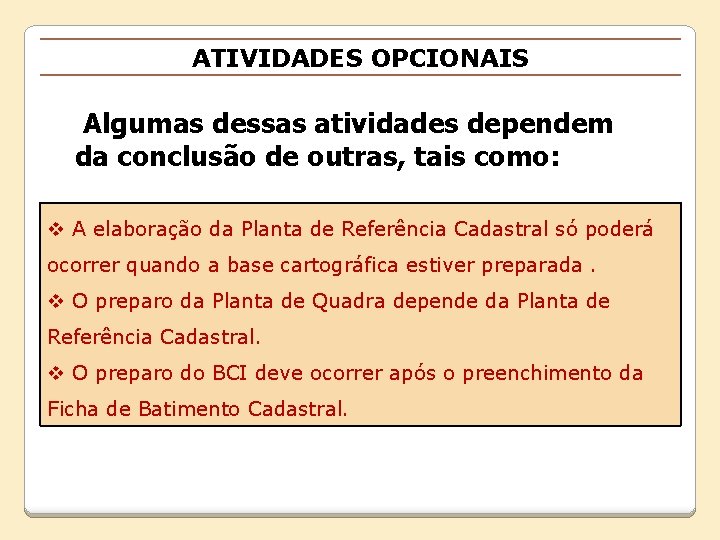 ATIVIDADES OPCIONAIS

Algumas dessas atividades dependem da conclusão de outras, tais como:

❖ A elaboração da Planta de Referência Cadastral só poderá ocorrer quando a base cartográfica estiver preparada .
❖ O preparo da Planta de Quadra depende da Planta de Referência Cadastral.
❖ O preparo do BCI deve ocorrer após o preenchimento da Ficha de Batimento Cadastral.